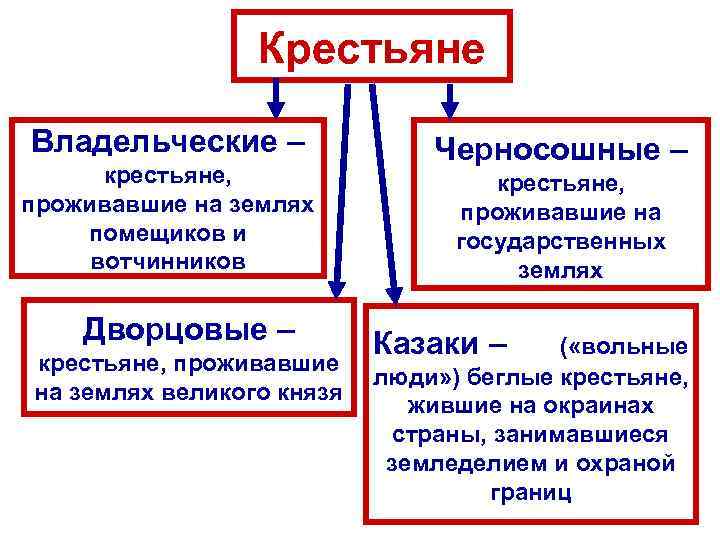 Крестьяне

Владельческие – крестьяне, проживавшие на землях помещиков и вотчинников

Черносошные – крестьяне, проживавшие на государственных землях

Дворцовые – крестьяне, проживавшие на землях великого князя

Казаки – («вольные люди») беглые крестьяне, жившие на окраинах страны, занимавшиеся земледелием и охраной границ